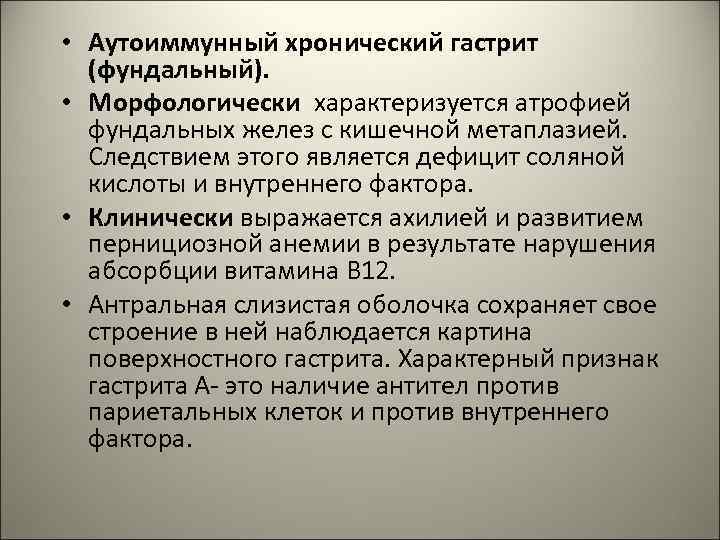 • Аутоиммунный хронический гастрит (фундальный).

• Морфологически характеризуется атрофией фундальных желез с кишечной метаплазией. Следствием этого является дефицит соляной кислоты и внутреннего фактора.

• Клинически выражается ахилией и развитием пернициозной анемии в результате нарушения абсорбции витамина В12.

• Антральная слизистая оболочка сохраняет свое строение в ней наблюдается картина поверхностного гастрита. Характерный признак гастрита А- это наличие антител против париетальных клеток и против внутреннего фактора.